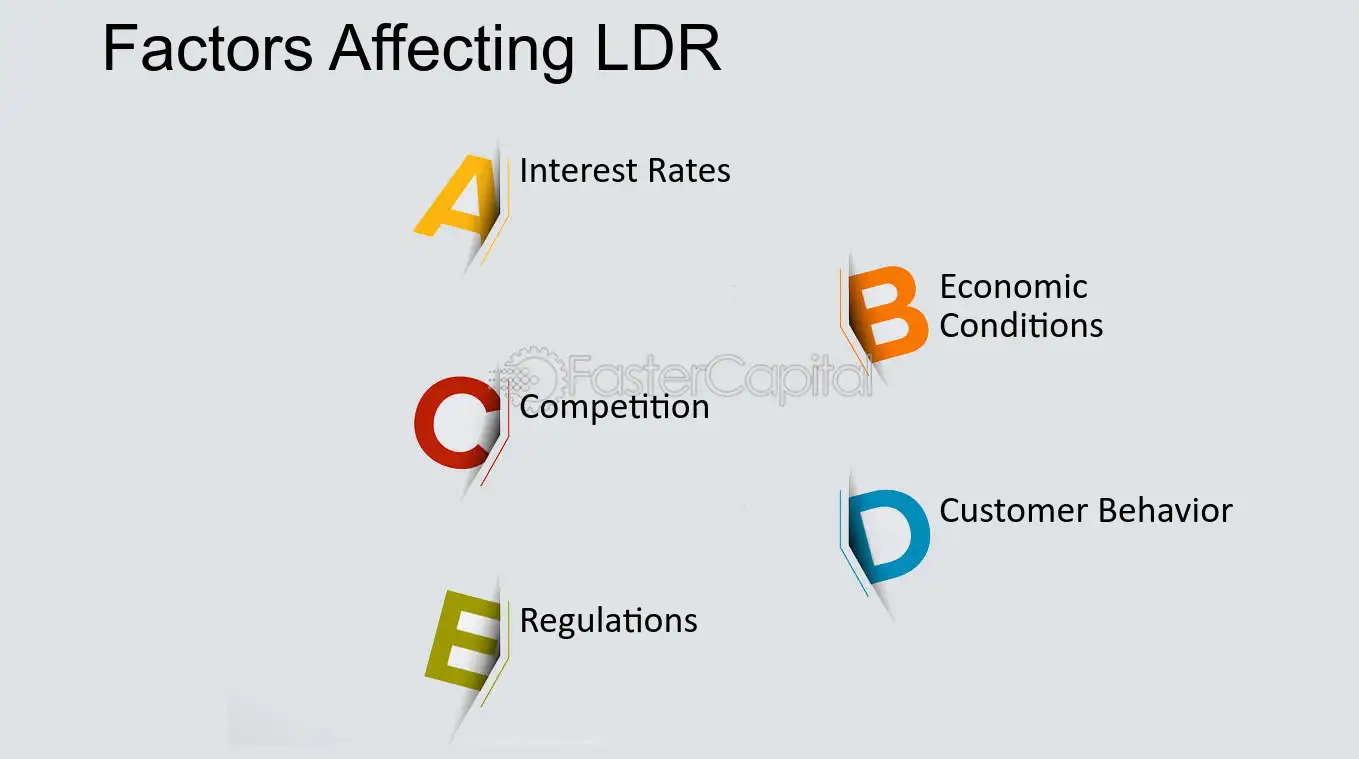 Factors Affecting LDR

A Interest Rates

B Economic Conditions

C Competition

D Customer Behavior

E Regulations

FasterCapital